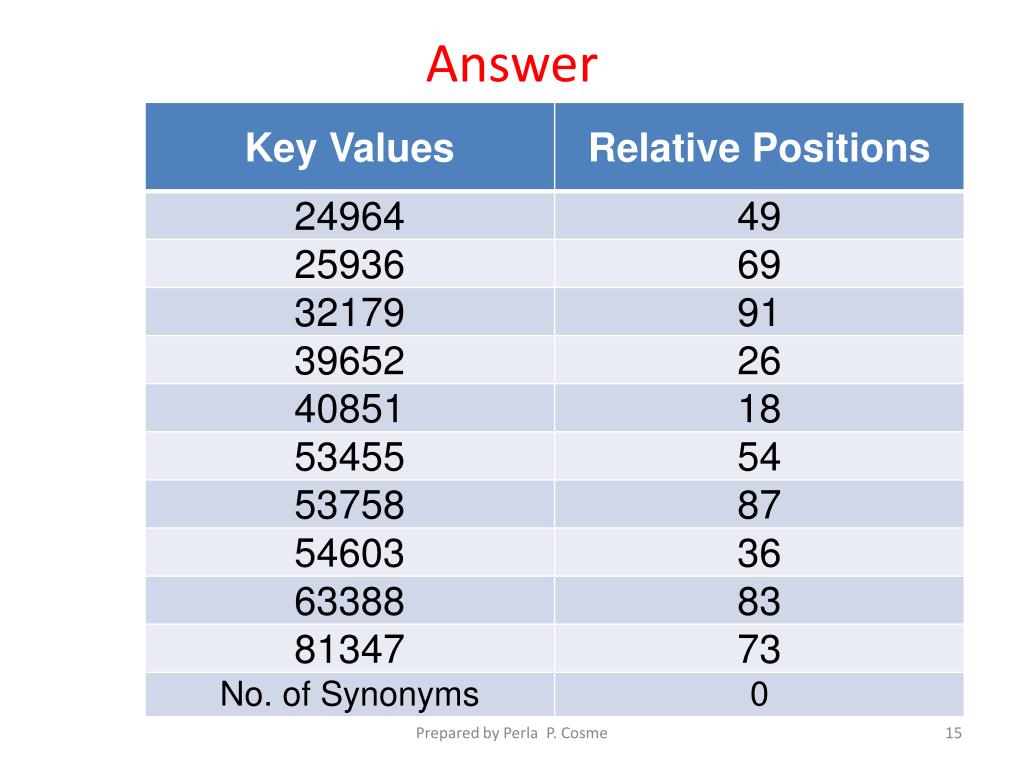 Answer

| Key Values | Relative Positions |
|---|---|
| 24964 | 49 |
| 25936 | 69 |
| 32179 | 91 |
| 39652 | 26 |
| 40851 | 18 |
| 53455 | 54 |
| 53758 | 87 |
| 54603 | 36 |
| 63388 | 83 |
| 81347 | 73 |
| No. of Synonyms | 0 |

Prepared by Perla P. Cosme

15